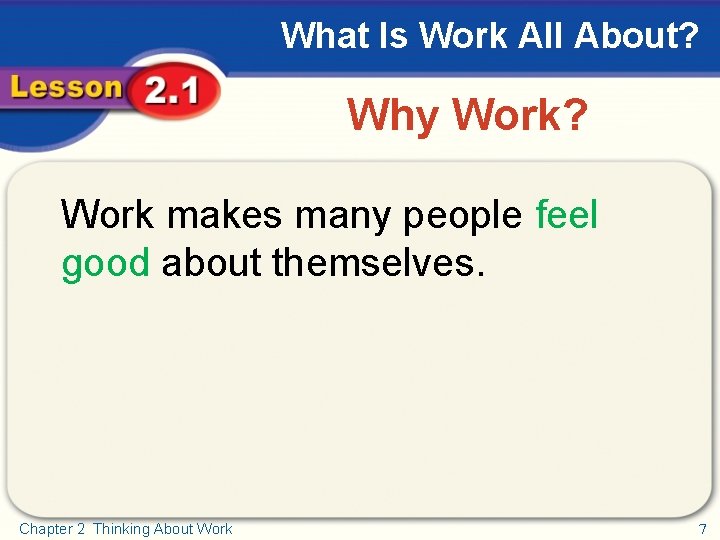 What Is Work All About?

Lesson 2.1

Why Work?

Work makes many people feel good about themselves.

Chapter 2 Thinking About Work

7